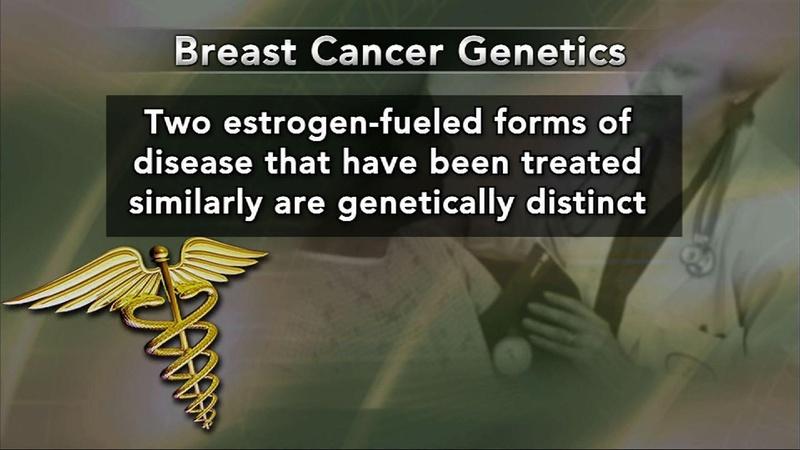 Breast Cancer Genetics

Two estrogen-fueled forms of disease that have been treated similarly are genetically distinct